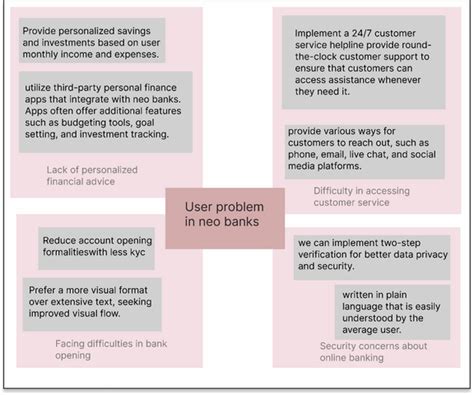 Provide personalized savings and investments based on user monthly income and expenses.

utilize third-party personal finance apps that integrate with neo banks. Apps often offer additional features such as budgeting tools, goal setting, and investment tracking.

Lack of personalized financial advice

Implement a 24/7 customer service helpline provide round-the-clock customer support to ensure that customers can access assistance whenever they need it.

provide various ways for customers to reach out, such as phone, email, live chat, and social media platforms.

Difficulty in accessing customer service

User problem in neo banks

Reduce account opening formalitieswith less kyc

Prefer a more visual format over extensive text, seeking improved visual flow.

Facing difficulties in bank opening

we can implement two-step verification for better data privacy and security.

written in plain language that is easily understood by the average user.

Security concerns about online banking